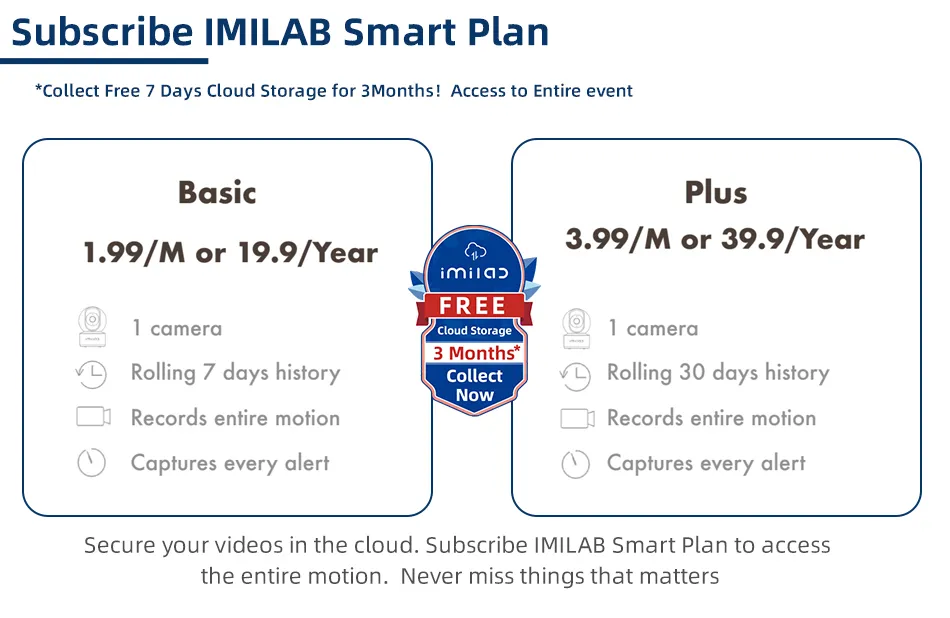 Subscribe IMILAB Smart Plan

*Collect Free 7 Days Cloud Storage for 3Months! Access to Entire event

Basic

1.99/M or 19.9/Year

1 camera

Rolling 7 days history

Records entire motion

Captures every alert

imilab

FREE

Cloud Storage

3 Months*

Collect Now

Plus

3.99/M or 39.9/Year

1 camera

Rolling 30 days history

Records entire motion

Captures every alert

Secure your videos in the cloud. Subscribe IMILAB Smart Plan to access the entire motion. Never miss things that matters